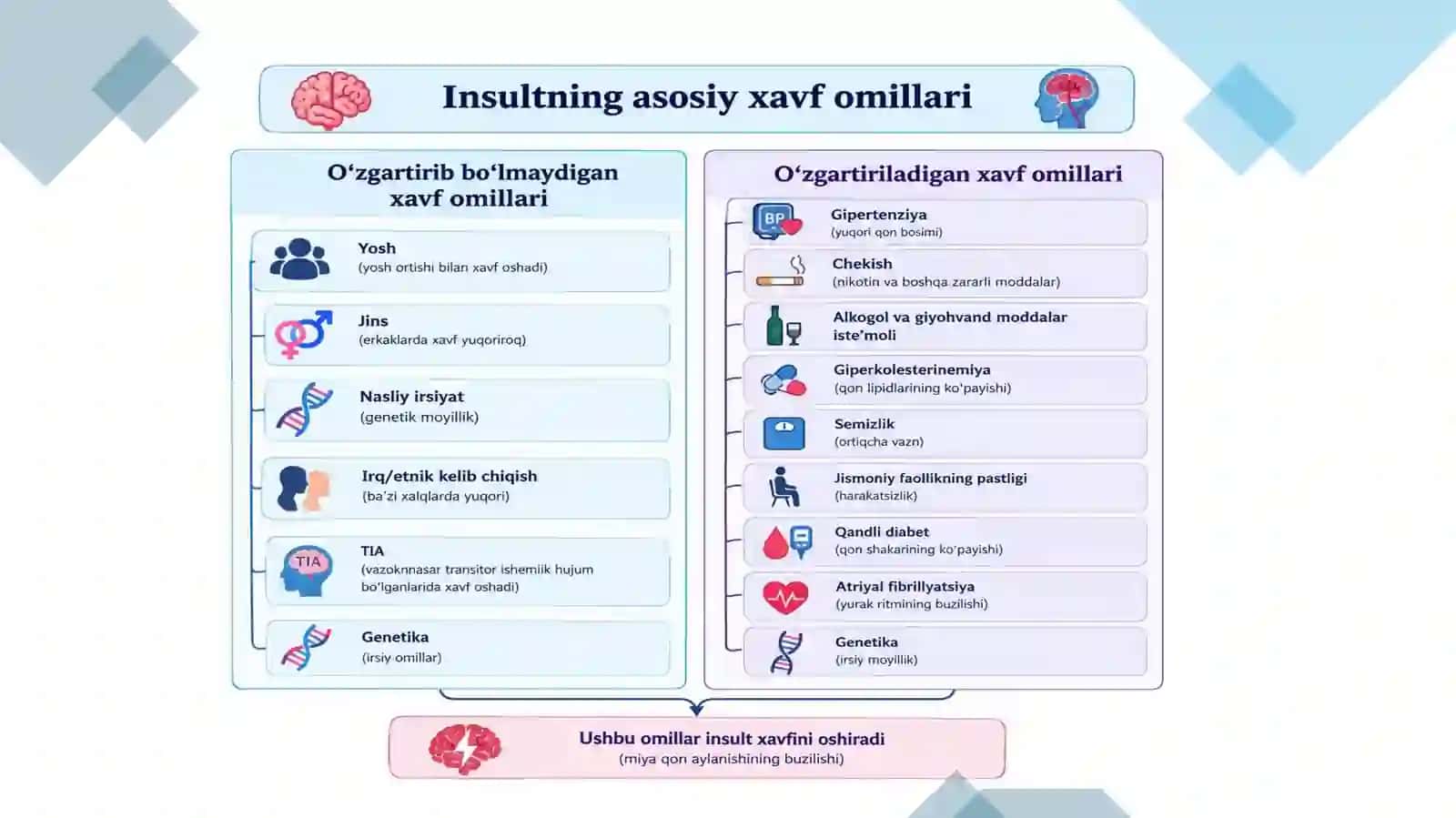 Insultning asosiy xavf omillari

O‘zgartirib bo‘lmaydigan xavf omillari

Yosh
(yosh ortishi bilan xavf oshadi)

Jins
(erkaklarda xavf yuqoriroq)

Nasliy irsiyat
(genetik moyillik)

Irq/etnik kelib chiqish
(ba’zi xalqlarda yuqori)

TIA
TIA
(vazoknnasar transitor ishemiik hujum bo‘lganlarida xavf oshadi)

Genetika
(irsiy omillar)

O‘zgartiriladigan xavf omillari

BP
Gipertenziya
(yuqori qon bosimi)

Chekish
(nikotin va boshqa zararli moddalar)

Alkogol va giyohvand moddalar iste’moli

Giperkolesterinemiya
(qon lipidlarining ko‘payishi)

Semizlik
(ortiqcha vazn)

Jismoniy faollikning pastligi
(harakatsizlik)

Qandli diabet
(qon shakarining ko‘payishi)

Atriyal fibrillyatsiya
(yurak ritmining buzilishi)

Genetika
(irsiy moyillik)

Ushbu omillar insult xavfini oshiradi
(miya qon aylanishining buzilishi)